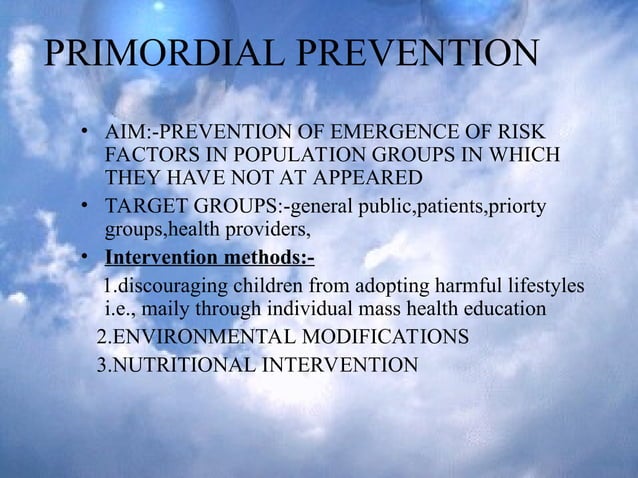 PRIMORDIAL PREVENTION

• AIM:-PREVENTION OF EMERGENCE OF RISK FACTORS IN POPULATION GROUPS IN WHICH THEY HAVE NOT AT APPEARED

• TARGET GROUPS:-general public,patients,priorty groups,health providers,

• Intervention methods:-

1.discouraging children from adopting harmful lifestyles i.e., maily through individual mass health education

2.ENVIRONMENTAL MODIFICATIONS

3.NUTRITIONAL INTERVENTION